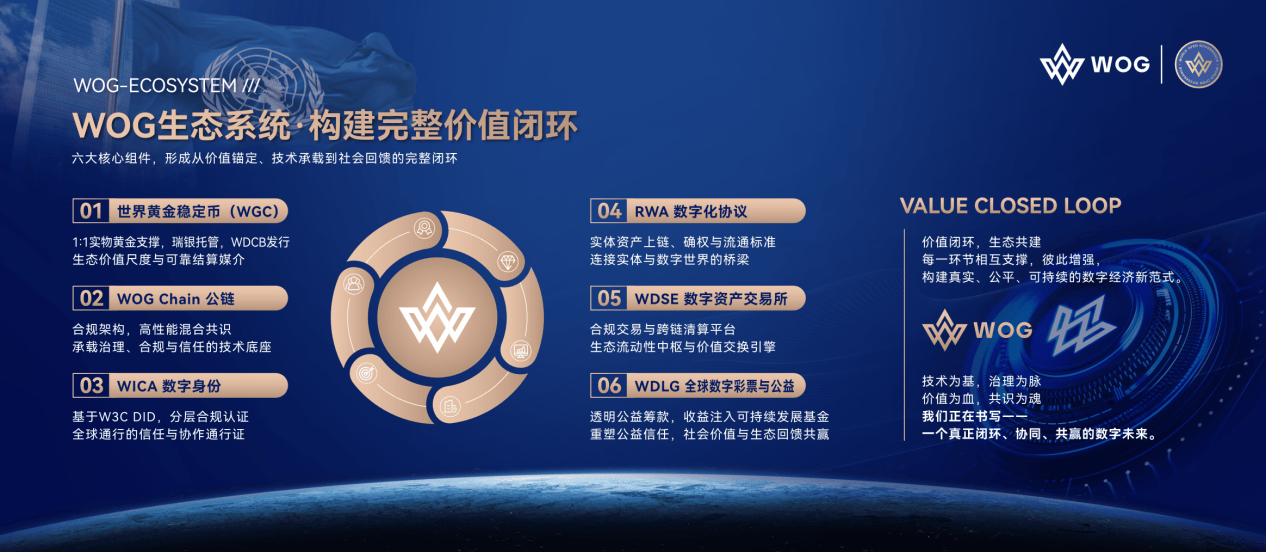 WOG

WOG-ECOSYSTEM ///

WOG生态系统·构建完整价值闭环

六大核心组件，形成从价值锚定、技术承载到社会回馈的完整闭环

01 世界黄金稳定币（WGC）

1:1实物黄金支撑，瑞银托管，WDCB发行
生态价值尺度与可靠结算媒介

02 WOG Chain 公链

合规架构，高性能混合共识
承载治理、合规与信任的技术底座

03 WICA 数字身份

基于W3C DID，分层合规认证
全球通行的信任与协作通行证

04 RWA 数字化协议

实体资产上链、确权与流通标准
连接实体与数字世界的桥梁

05 WDSE 数字资产交易所

合规交易与跨链清算平台
生态流动性中枢与价值交换引擎

06 WDLG 全球数字彩票与公益

透明公益筹款，收益注入可持续发展基金
重塑公益信任，社会价值与生态回馈共赢

VALUE CLOSED LOOP

价值闭环，生态共建
每一环节相互支撑，彼此增强，
构建真实、公平、可持续的数字经济新范式。

WOG

技术为基，治理为脉
价值为血，共识为魂
我们正在书写——
一个真正闭环、协同、共赢的数字未来。